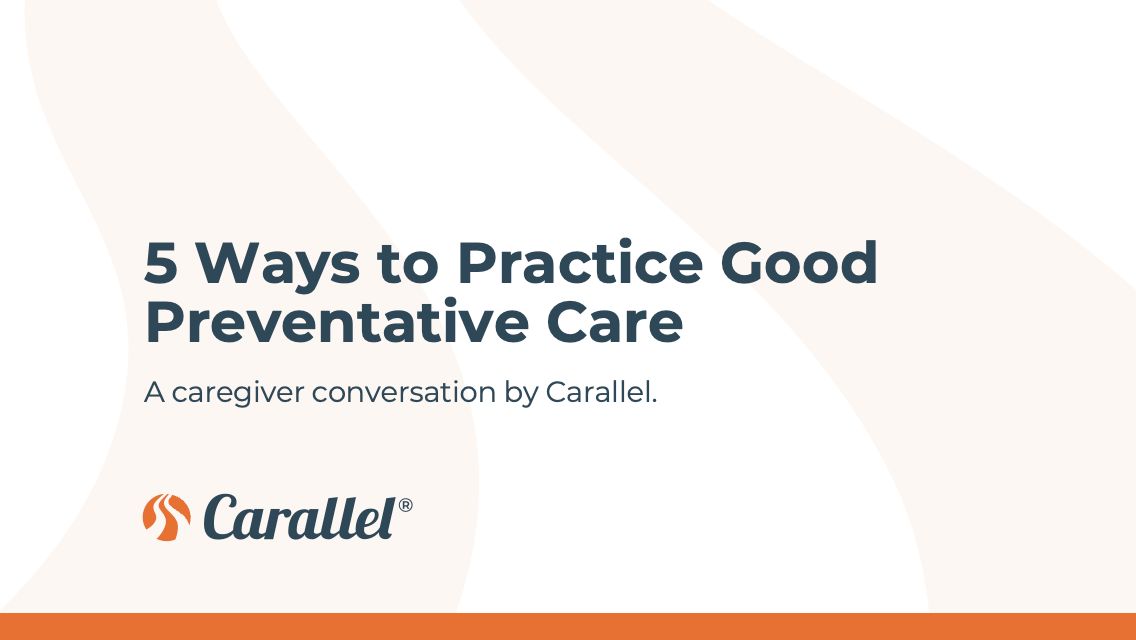 5 Ways to Practice Good Preventative Care

A caregiver conversation by Carallel.

Carallel®